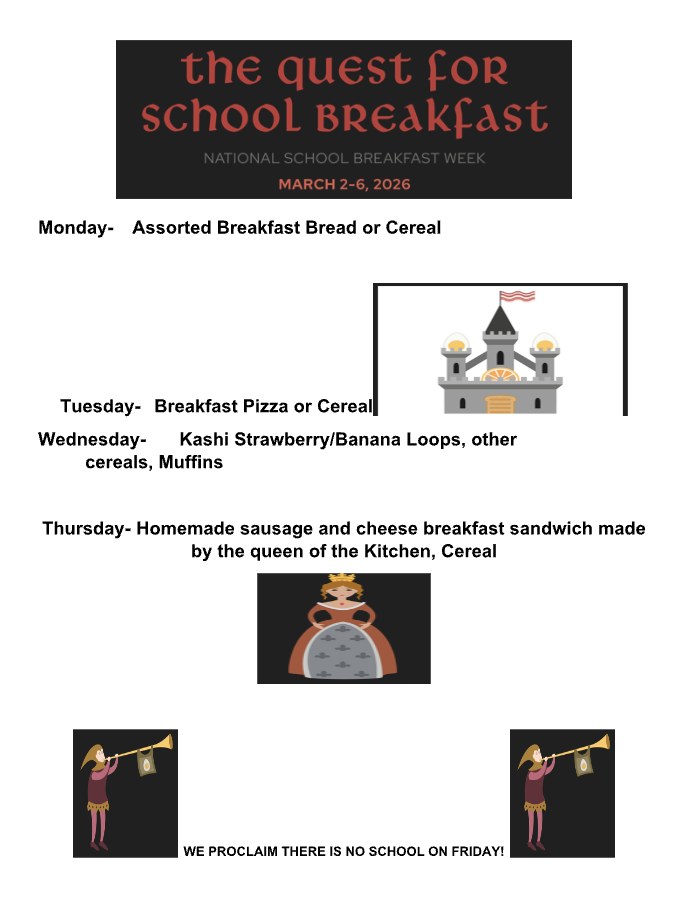 the quest for school breakfast

NATIONAL SCHOOL BREAKFAST WEEK

MARCH 2-6, 2026

Monday- Assorted Breakfast Bread or Cereal

Tuesday- Breakfast Pizza or Cereal

Wednesday- Kashi Strawberry/Banana Loops, other cereals, Muffins

Thursday- Homemade sausage and cheese breakfast sandwich made by the queen of the Kitchen, Cereal

WE PROCLAIM THERE IS NO SCHOOL ON FRIDAY!